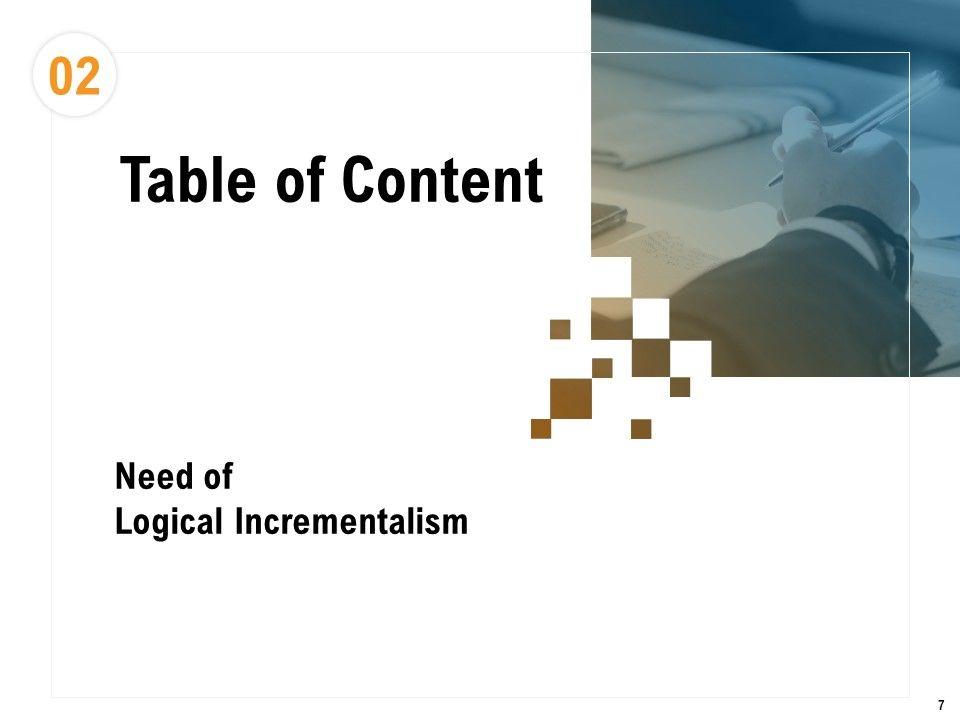 02

Table of Content

Need of
Logical Incrementalism

7